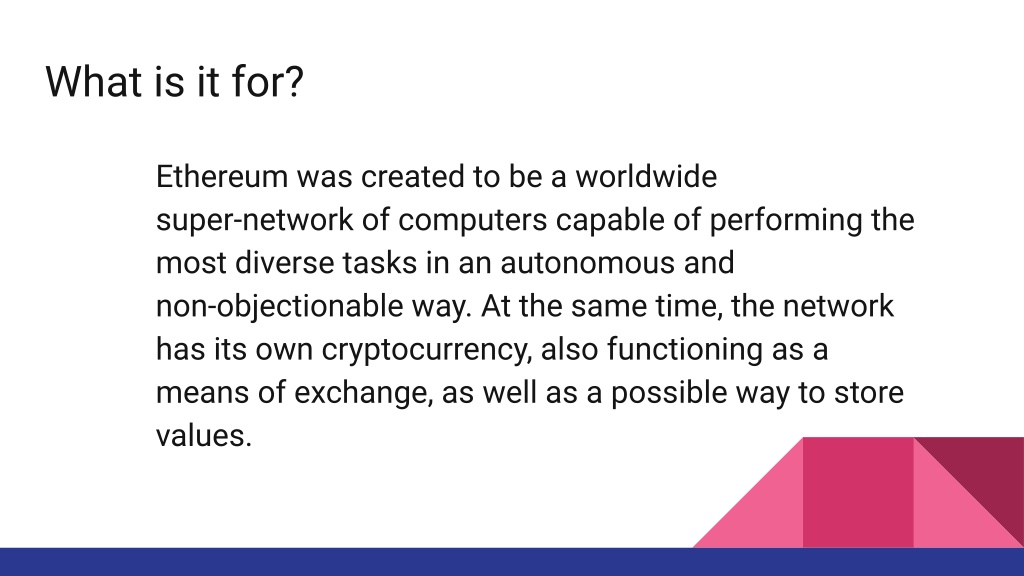 What is it for?

Ethereum was created to be a worldwide super-network of computers capable of performing the most diverse tasks in an autonomous and non-objectionable way. At the same time, the network has its own cryptocurrency, also functioning as a means of exchange, as well as a possible way to store values.